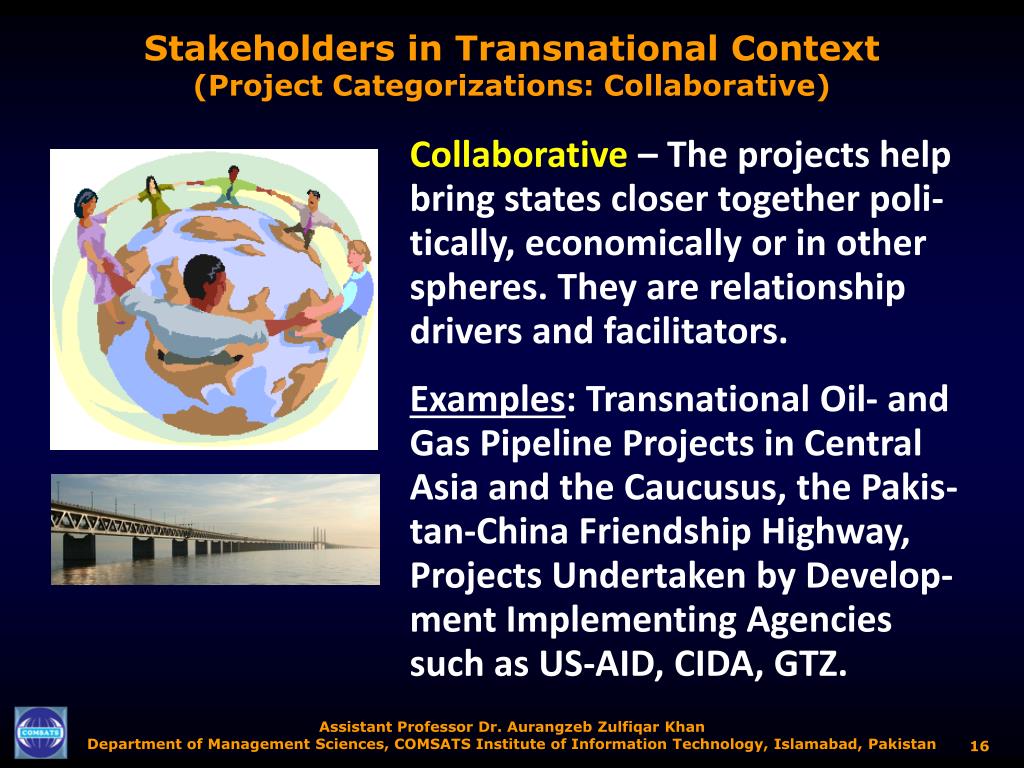 Stakeholders in Transnational Context
(Project Categorizations: Collaborative)

Collaborative – The projects help bring states closer together politically, economically or in other spheres. They are relationship drivers and facilitators.

Examples: Transnational Oil- and Gas Pipeline Projects in Central Asia and the Caucusus, the Pakistan-China Friendship Highway, Projects Undertaken by Development Implementing Agencies such as US-AID, CIDA, GTZ.

COMSATS

Assistant Professor Dr. Aurangzeb Zulfiqar Khan
Department of Management Sciences, COMSATS Institute of Information Technology, Islamabad, Pakistan

16